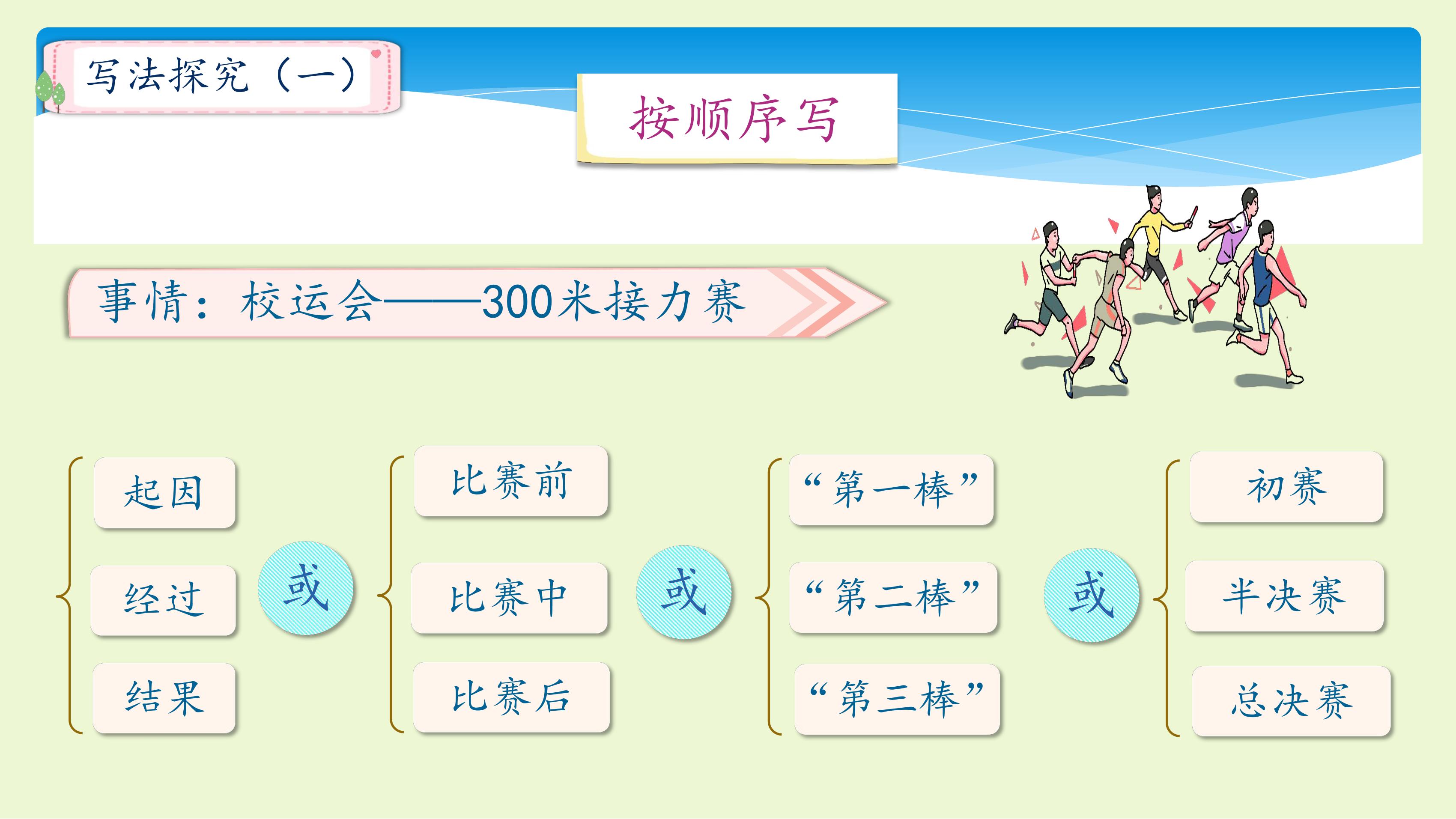 写法探究（一）

按顺序写

事情：校运会——300米接力赛

起因
经过
结果

或

比赛前
比赛中
比赛后

或

“第一棒”
“第二棒”
“第三棒”

或

初赛
半决赛
总决赛